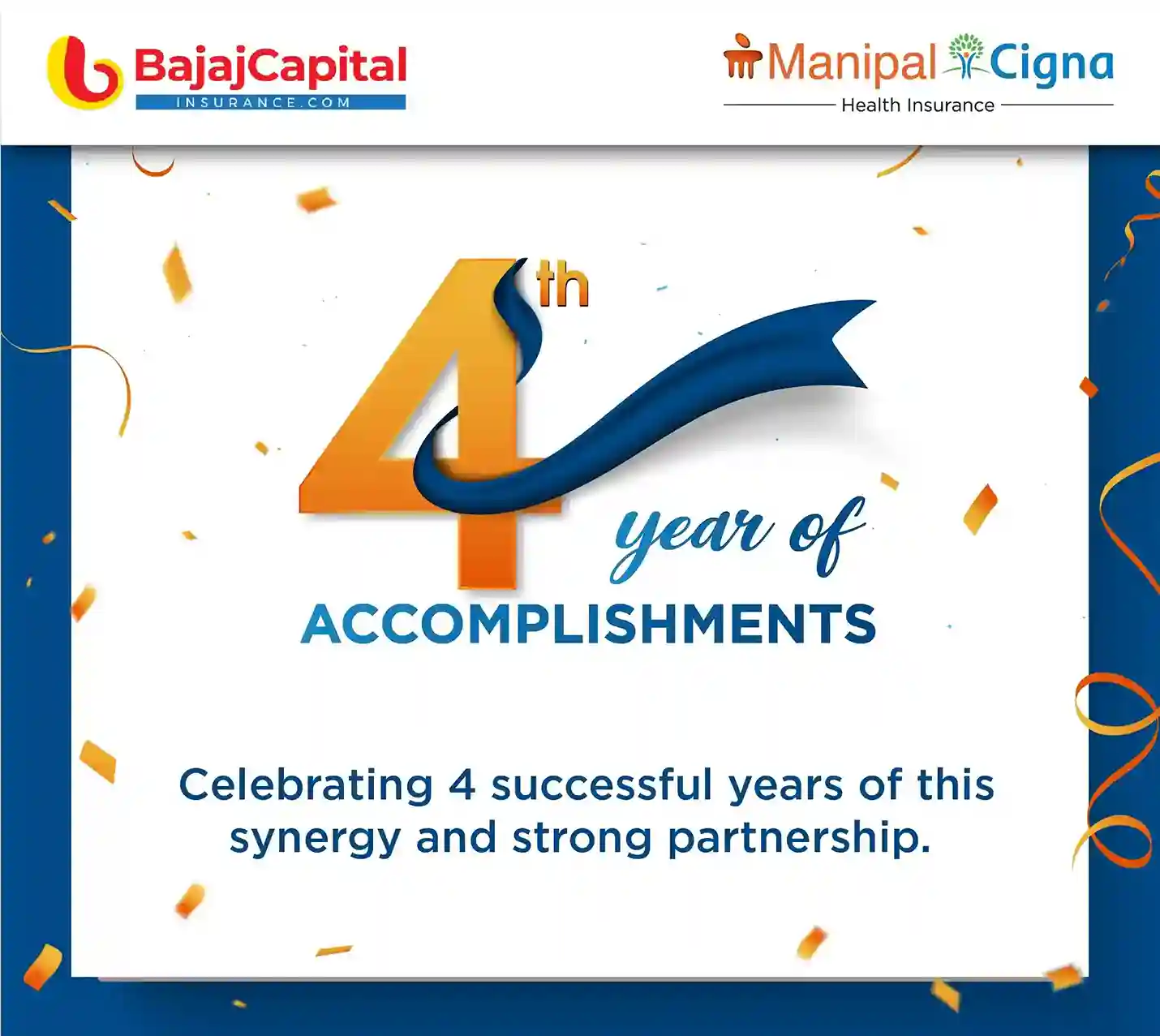 BajajCapital
INSURANCE.COM

Manipal Cigna
Health Insurance

4th
year of
ACCOMPLISHMENTS

Celebrating 4 successful years of this synergy and strong partnership.